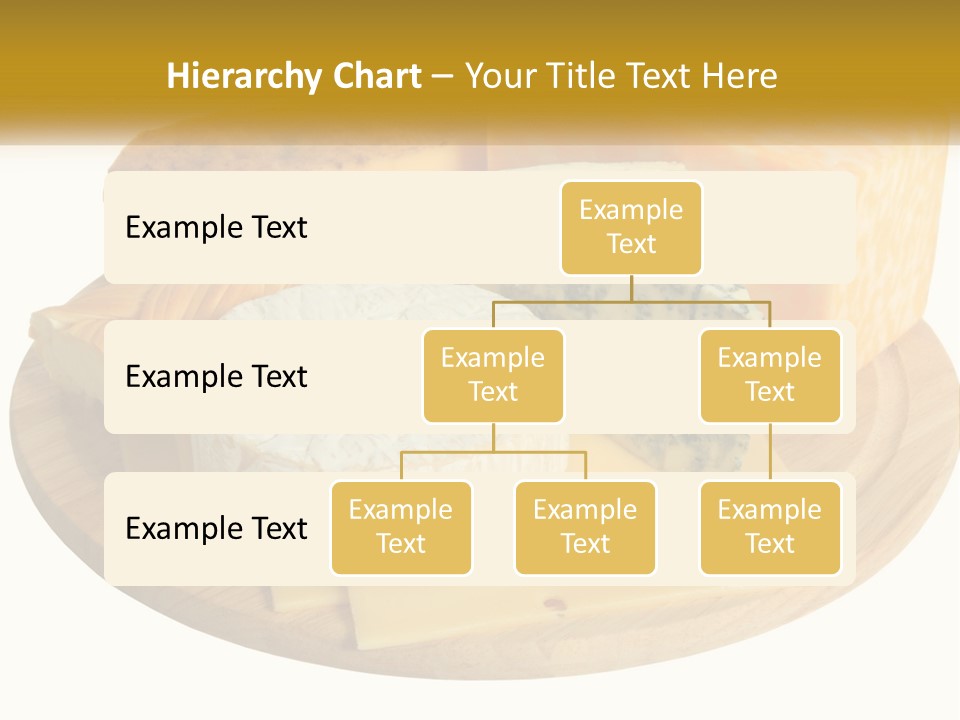 Hierarchy Chart – Your Title Text Here

Example Text

Example Text

Example Text

Example Text

Example Text

Example Text

Example Text

Example Text

Example Text